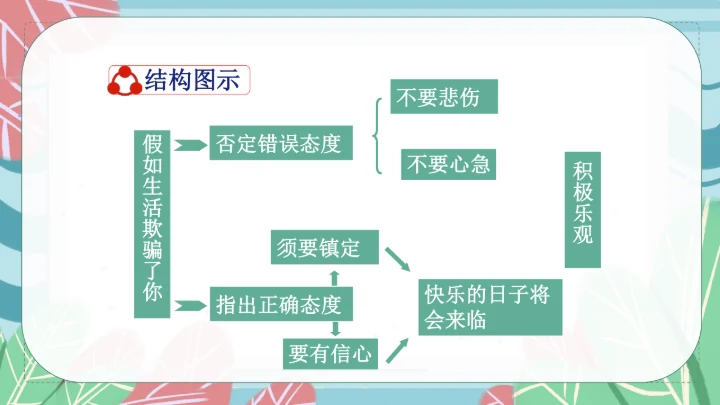 结构图示

假如生活欺骗了你

否定错误态度

不要悲伤

不要心急

指出正确态度

须要镇定

要有信心

快乐的日子将会来临

积极乐观